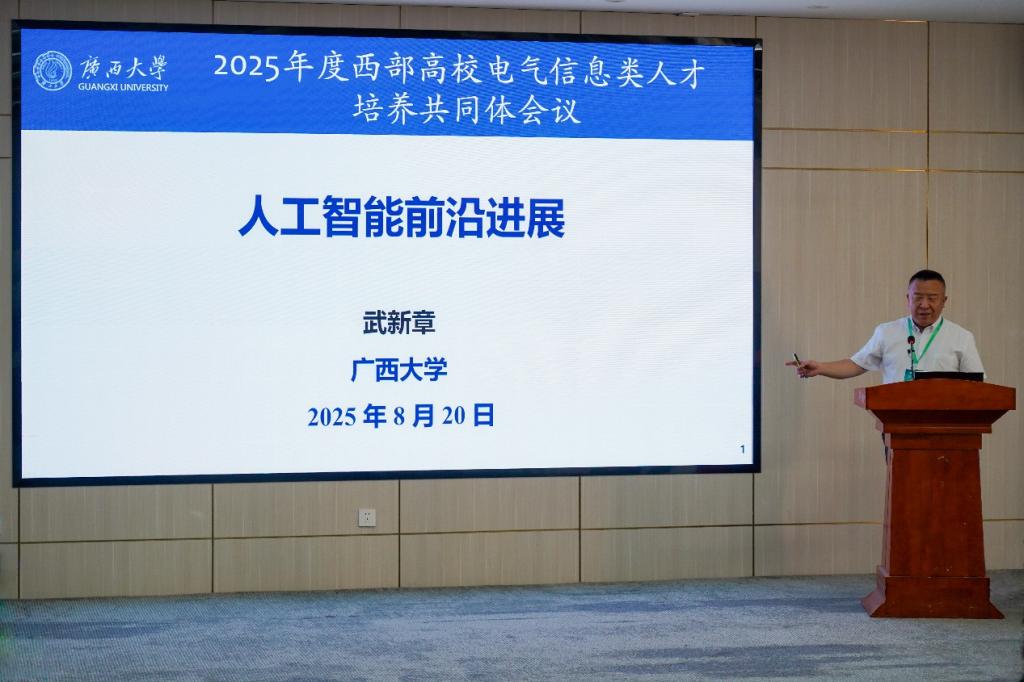 廣西大學
GUANGXI UNIVERSITY

2025年度西部高校电气信息类人才培养共同体会议

人工智能前沿进展

武新章

广西大学

2025 年 8 月 20 日

1